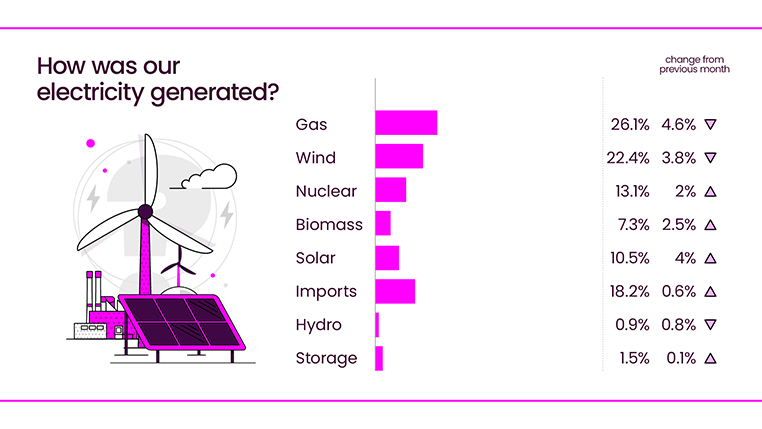 How was our electricity generated?

change from previous month

| | | |
|---|---|---|
| Gas | 26.1% | 4.6% ▽ |
| Wind | 22.4% | 3.8% ▽ |
| Nuclear | 13.1% | 2% △ |
| Biomass | 7.3% | 2.5% △ |
| Solar | 10.5% | 4% △ |
| Imports | 18.2% | 0.6% △ |
| Hydro | 0.9% | 0.8% ▽ |
| Storage | 1.5% | 0.1% △ |